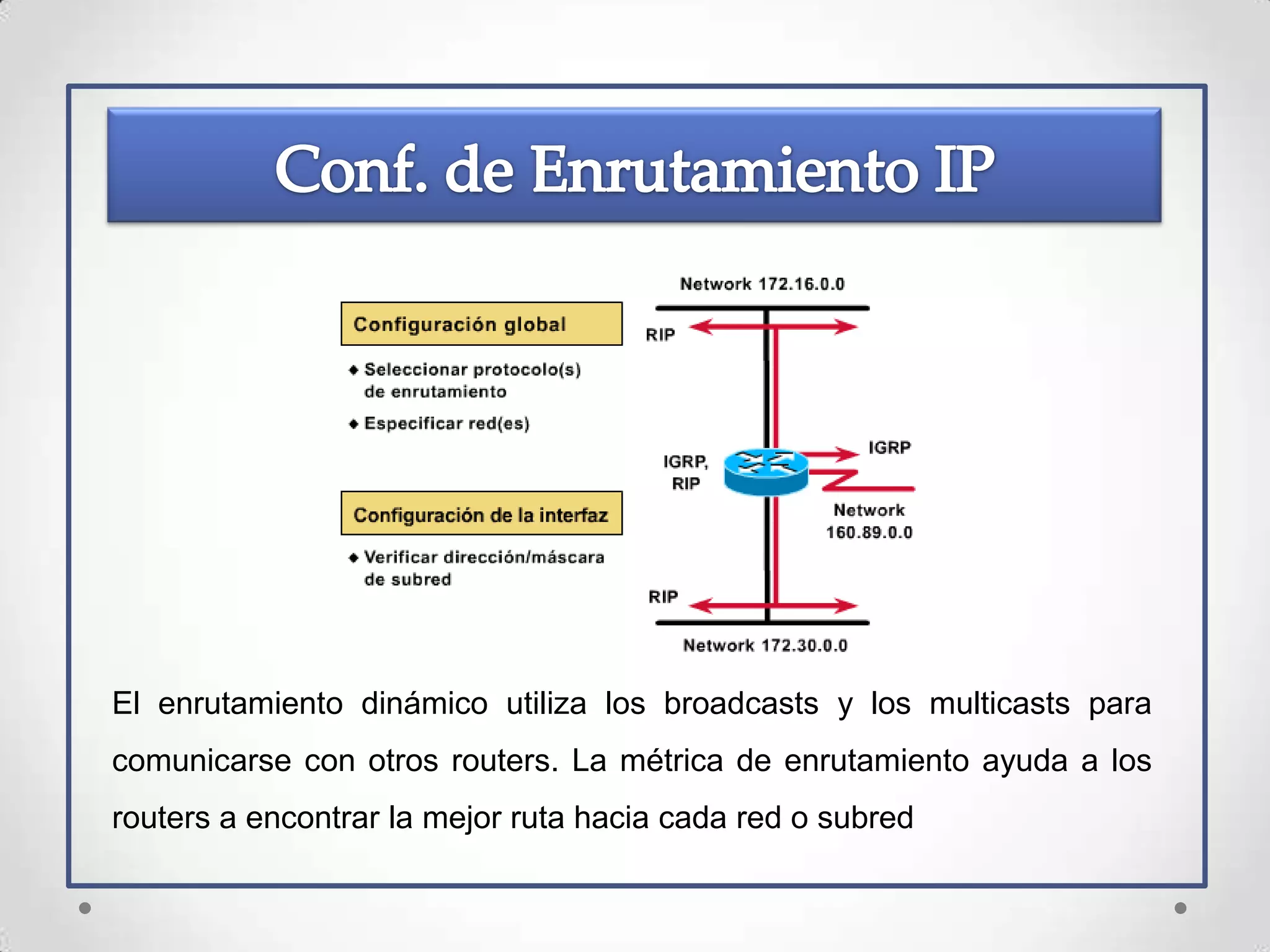 Conf. de Enrutamiento IP

Configuración global

◆ Seleccionar protocolo(s) de enrutamiento

◆ Especificar red(es)

Configuración de la interfaz

◆ Verificar dirección/máscara de subred

Network 172.16.0.0

RIP

IGRP, RIP

IGRP

Network 160.89.0.0

RIP

Network 172.30.0.0

El enrutamiento dinámico utiliza los broadcasts y los multicasts para comunicarse con otros routers. La métrica de enrutamiento ayuda a los routers a encontrar la mejor ruta hacia cada red o subred